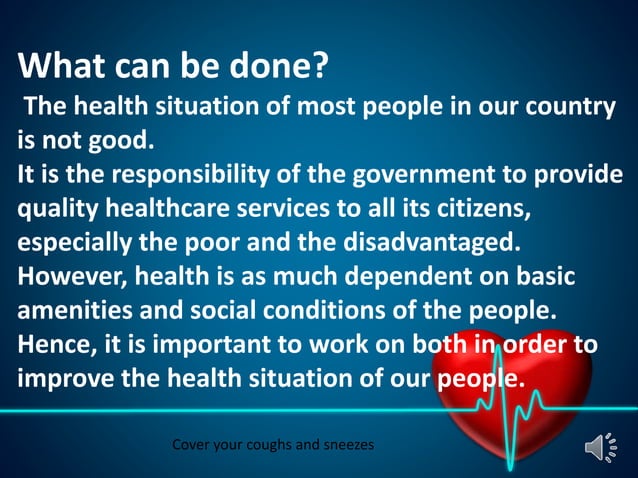 What can be done?

The health situation of most people in our country is not good.
It is the responsibility of the government to provide quality healthcare services to all its citizens, especially the poor and the disadvantaged.
However, health is as much dependent on basic amenities and social conditions of the people.
Hence, it is important to work on both in order to improve the health situation of our people.

Cover your coughs and sneezes